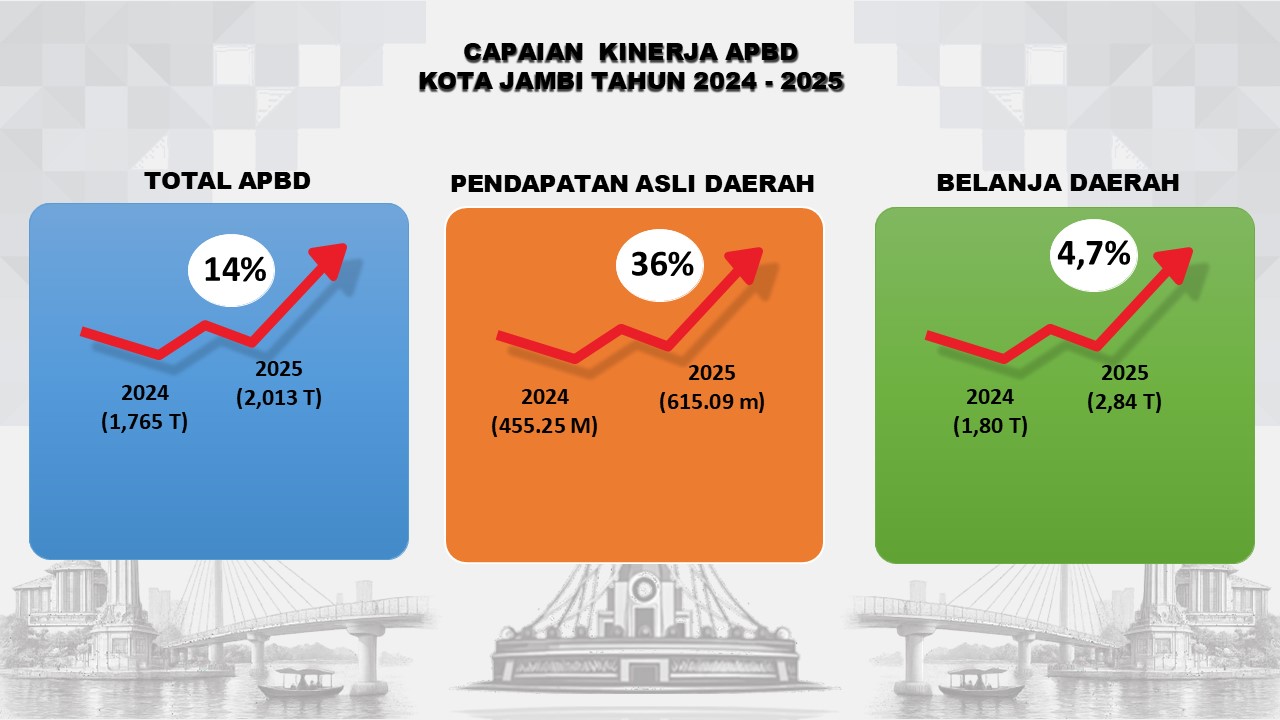 CAPAIAN KINERJA APBD
KOTA JAMBI TAHUN 2024 - 2025

TOTAL APBD

14%

2024
(1,765 T)

2025
(2,013 T)

PENDAPATAN ASLI DAERAH

36%

2024
(455.25 M)

2025
(615.09 m)

BELANJA DAERAH

4,7%

2024
(1,80 T)

2025
(2,84 T)